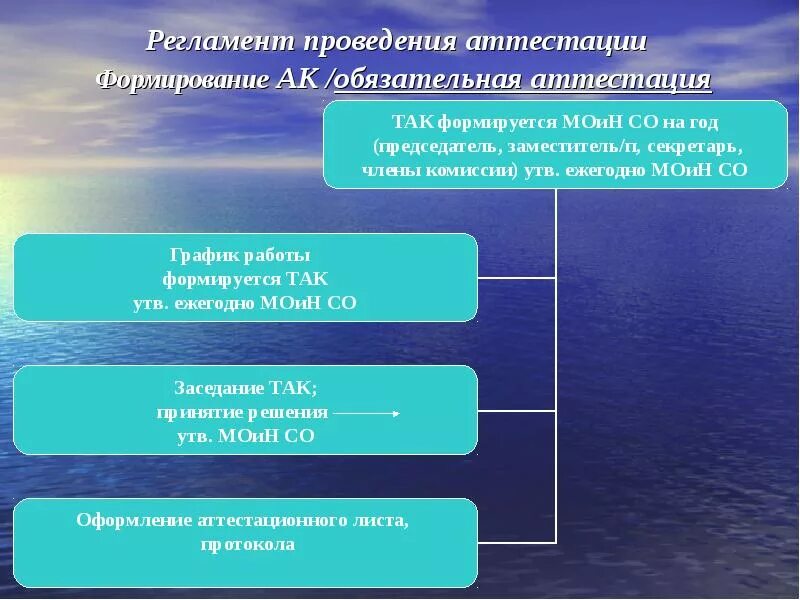 Регламент проведения аттестации
Формирование АК /обязательная аттестация

ТАК формируется МОиН СО на год (председатель, заместитель/п, секретарь, члены комиссии) утв. ежегодно МОиН СО

График работы формируется ТАК утв. ежегодно МОиН СО

Заседание ТАК; принятие решения утв. МОиН СО

Оформление аттестационного листа, протокола